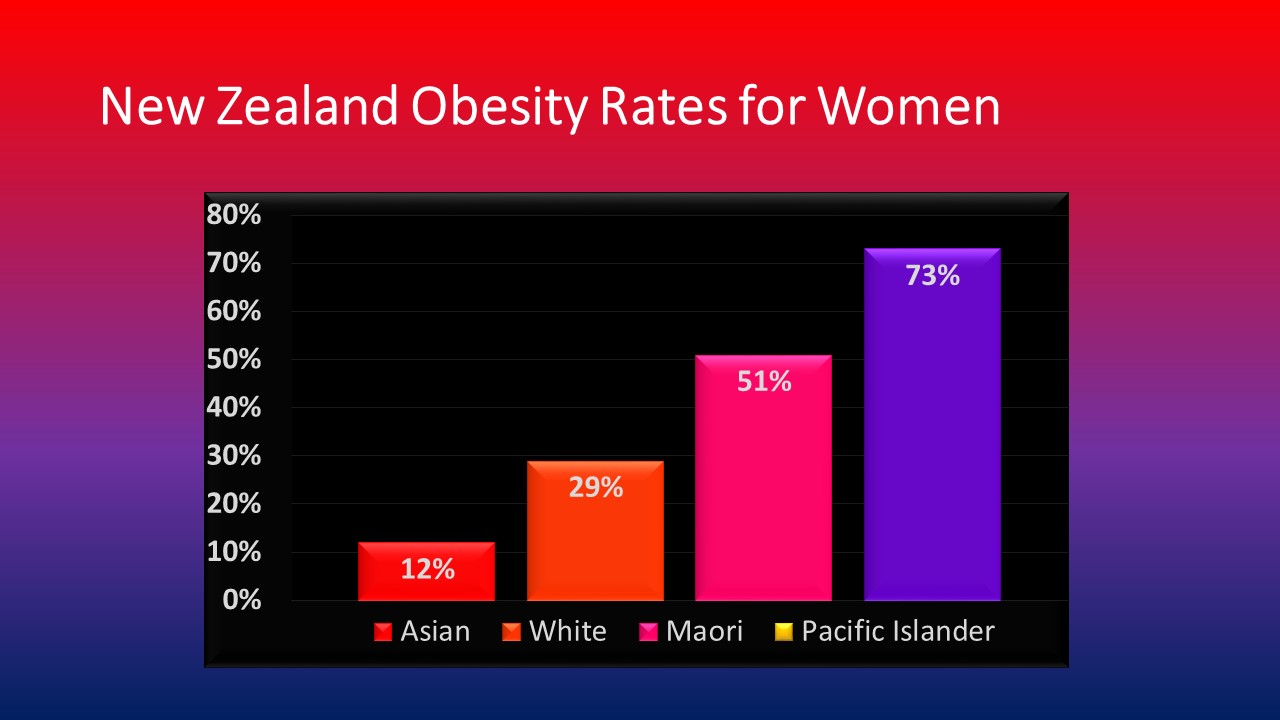 New Zealand Obesity Rates for Women

80%
70%
60%
50%
40%
30%
20%
10%
0%

12%
29%
51%
73%

Asian White Maori Pacific Islander